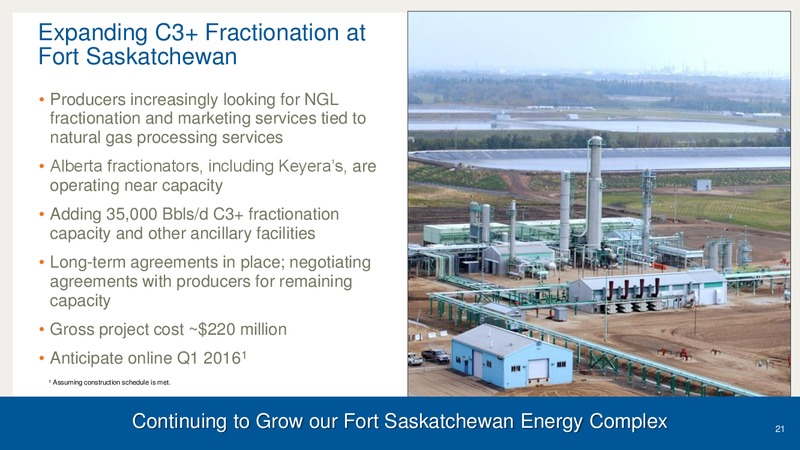 Expanding C3+ Fractionation at Fort Saskatchewan

• Producers increasingly looking for NGL fractionation and marketing services tied to natural gas processing services

• Alberta fractionators, including Keyera's, are operating near capacity

• Adding 35,000 Bbls/d C3+ fractionation capacity and other ancillary facilities

• Long-term agreements in place; negotiating agreements with producers for remaining capacity

• Gross project cost ~$220 million

• Anticipate online Q1 2016$^1$

$^1$ Assuming construction schedule is met.

Continuing to Grow our Fort Saskatchewan Energy Complex

21